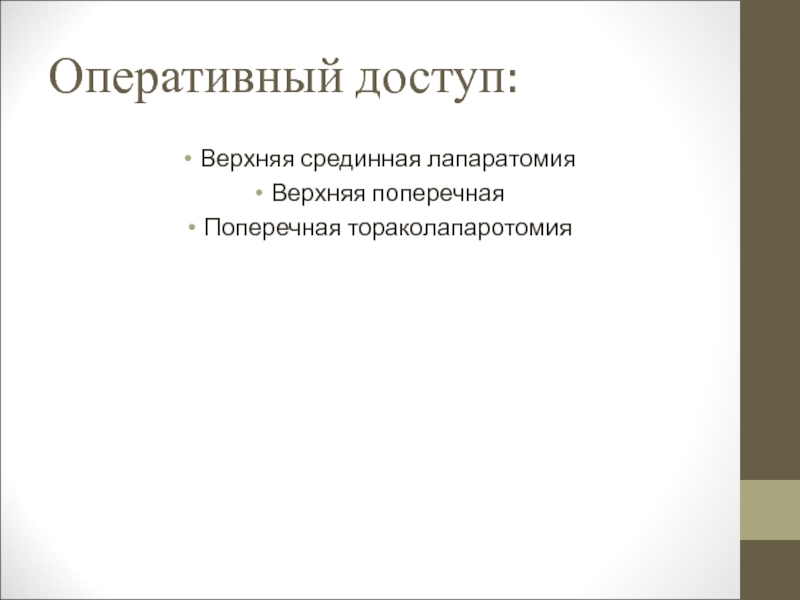 Оперативный доступ:

• Верхняя срединная лапаратомия
• Верхняя поперечная
• Поперечная тораколапаротомия